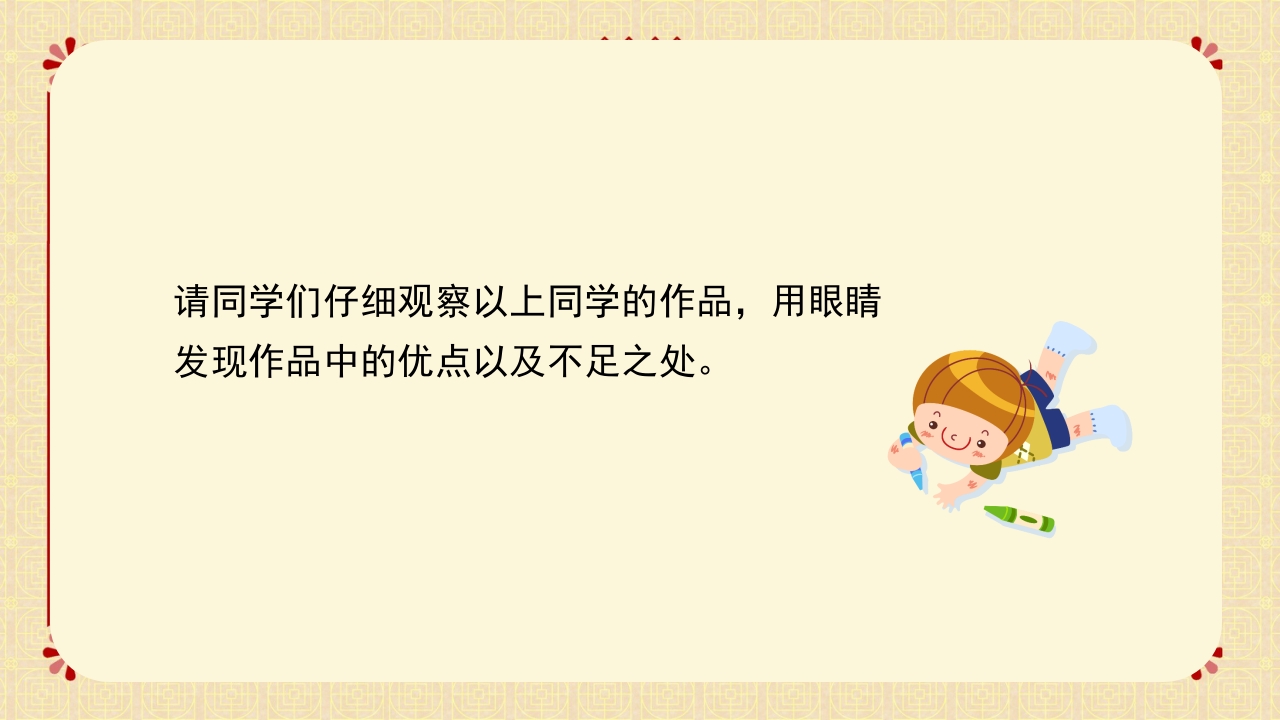 请同学们仔细观察以上同学的作品，用眼睛发现作品中的优点以及不足之处。